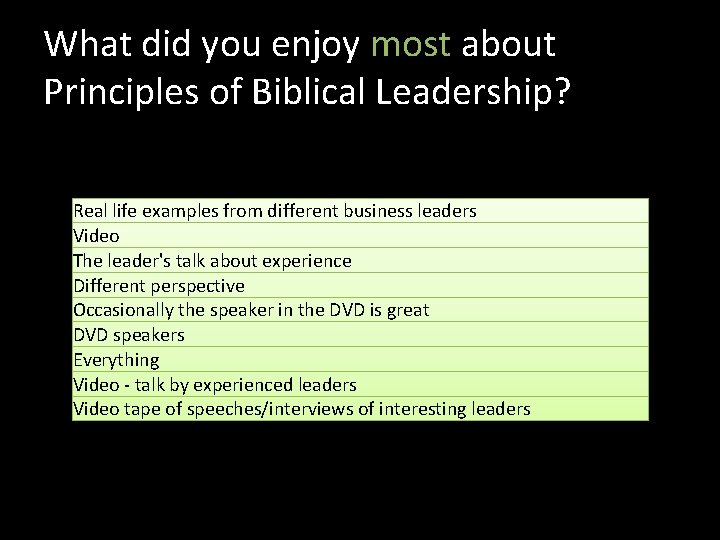 What did you enjoy most about Principles of Biblical Leadership?

| Real life examples from different business leaders |
|---|
| Video |
| The leader's talk about experience |
| Different perspective |
| Occasionally the speaker in the DVD is great |
| DVD speakers |
| Everything |
| Video - talk by experienced leaders |
| Video tape of speeches/interviews of interesting leaders |